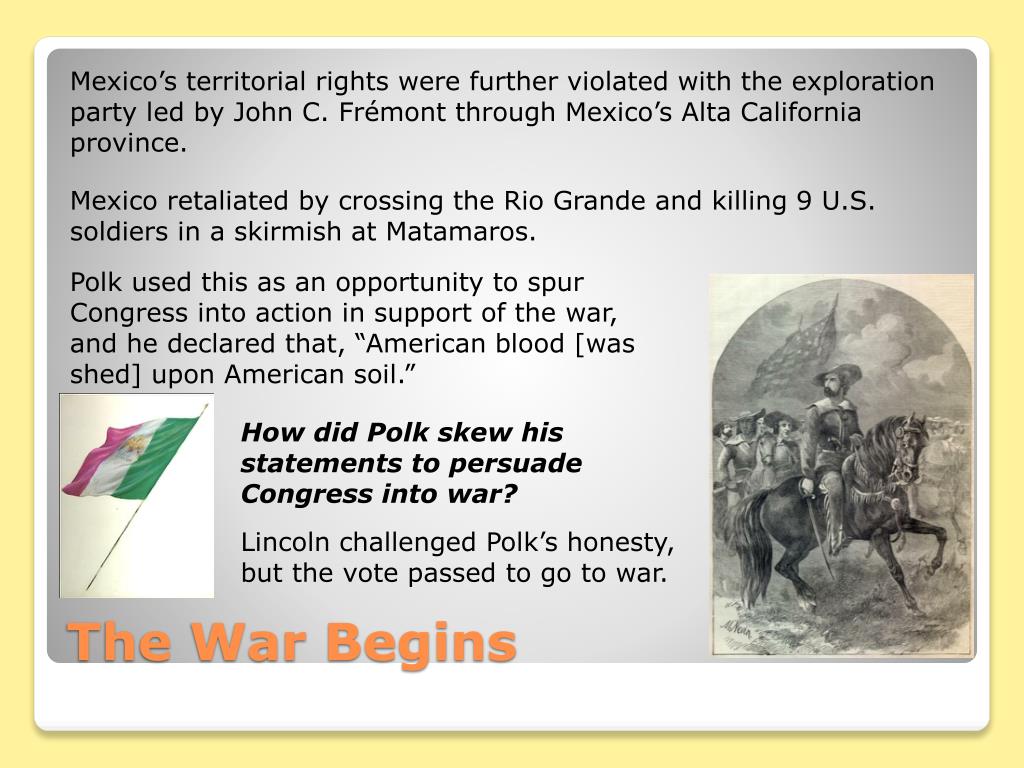 Mexico's territorial rights were further violated with the exploration party led by John C. Frémont through Mexico's Alta California province.

Mexico retaliated by crossing the Rio Grande and killing 9 U.S. soldiers in a skirmish at Matamaros.

Polk used this as an opportunity to spur Congress into action in support of the war, and he declared that, "American blood [was shed] upon American soil."

How did Polk skew his statements to persuade Congress into war?

Lincoln challenged Polk's honesty, but the vote passed to go to war.

The War Begins